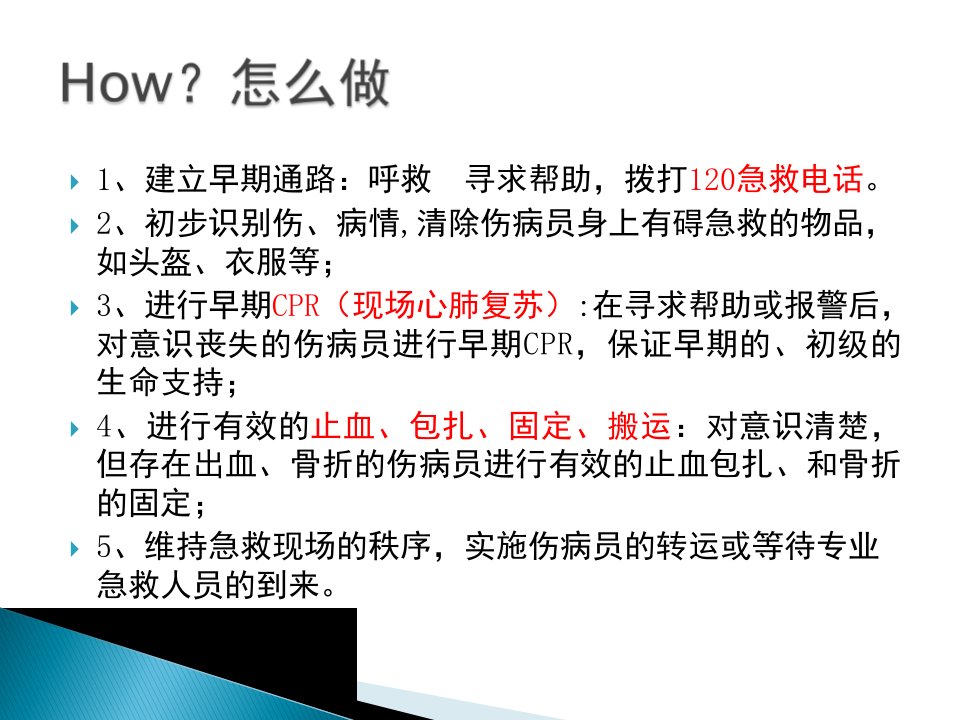 How？怎么做

1、建立早期通路：呼救　寻求帮助，拨打120急救电话。

2、初步识别伤、病情,清除伤病员身上有碍急救的物品，如头盔、衣服等；

3、进行早期CPR（现场心肺复苏）:在寻求帮助或报警后，对意识丧失的伤病员进行早期CPR，保证早期的、初级的生命支持；

4、进行有效的止血、包扎、固定、搬运：对意识清楚，但存在出血、骨折的伤病员进行有效的止血包扎、和骨折的固定；

5、维持急救现场的秩序，实施伤病员的转运或等待专业急救人员的到来。